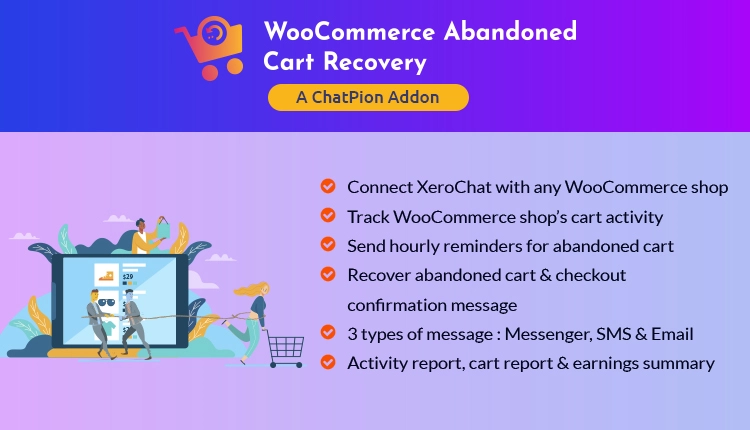 WooCommerce Abandoned Cart Recovery

A ChatPion Addon

$29

Connect XeroChat with any WooCommerce shop
Track WooCommerce shop's cart activity
Send hourly reminders for abandoned cart
Recover abandoned cart & checkout confirmation message
3 types of message : Messenger, SMS & Email
Activity report, cart report & earnings summary